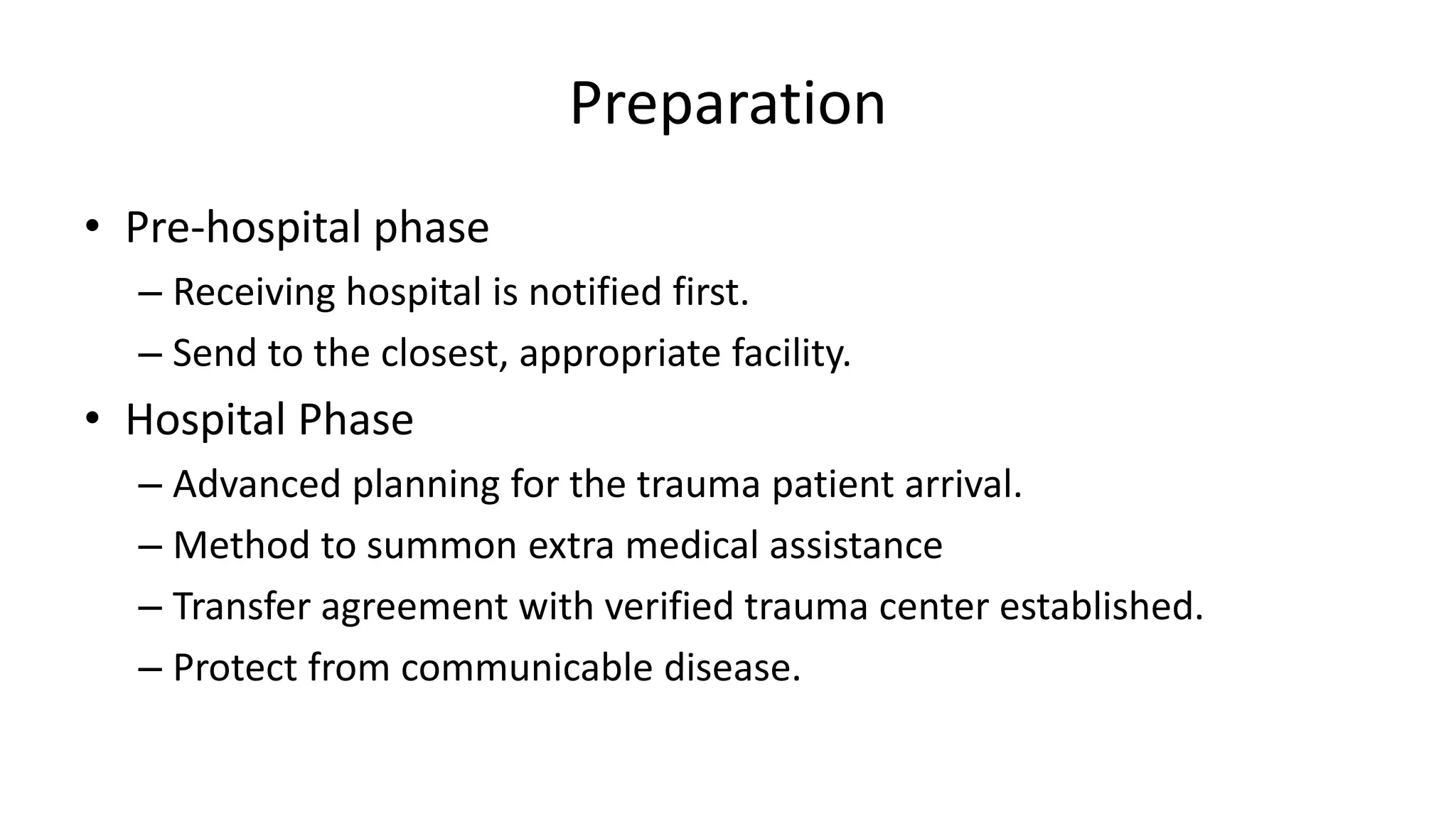 Preparation

• Pre-hospital phase
– Receiving hospital is notified first.
– Send to the closest, appropriate facility.

• Hospital Phase
– Advanced planning for the trauma patient arrival.
– Method to summon extra medical assistance
– Transfer agreement with verified trauma center established.
– Protect from communicable disease.